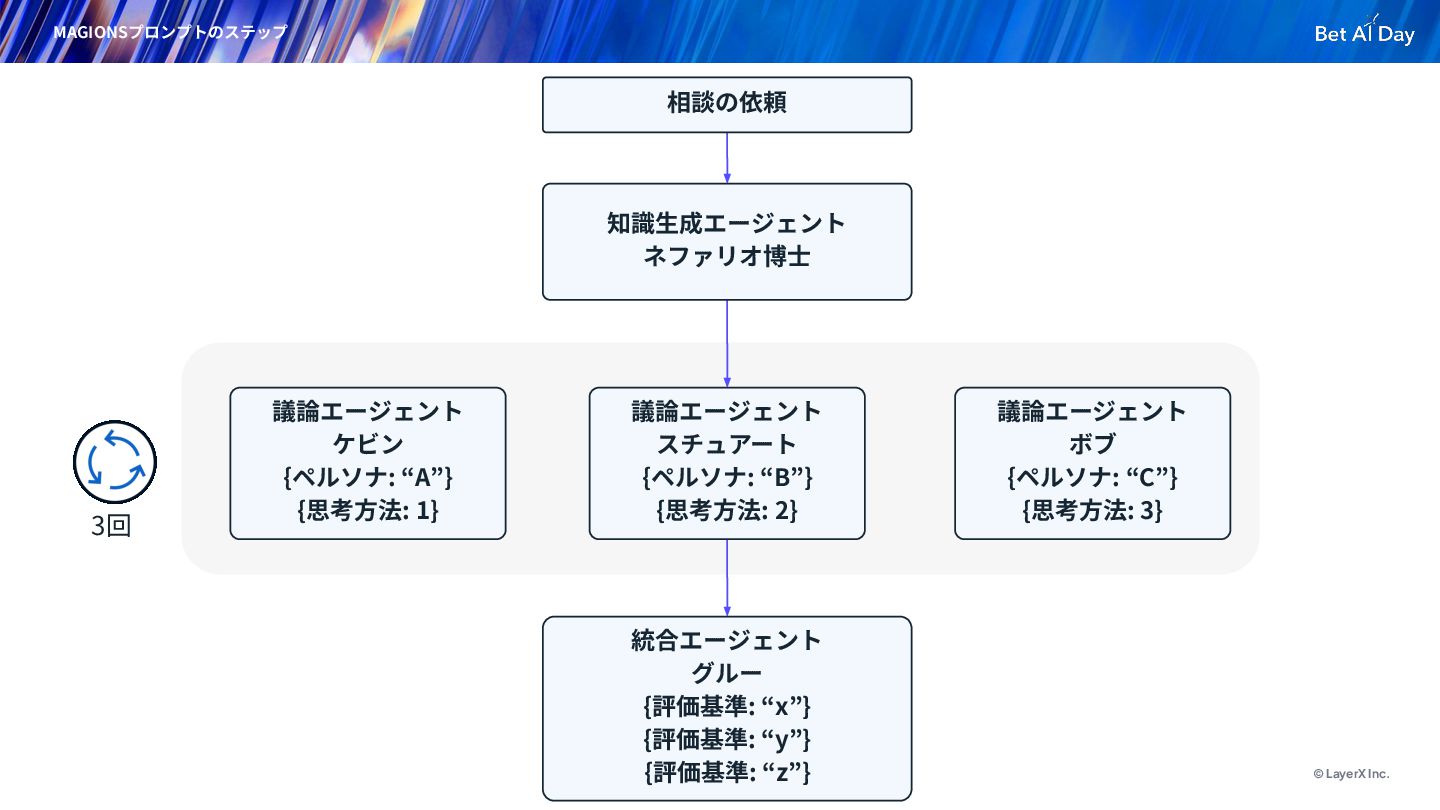 MAGIONSプロンプトのステップ

Bet AI Day

相談の依頼

知識生成エージェント
ネファリオ博士

3回

議論エージェント
ケビン
{ペルソナ: “A”}
{思考方法: 1}

議論エージェント
スチュアート
{ペルソナ: “B”}
{思考方法: 2}

議論エージェント
ボブ
{ペルソナ: “C”}
{思考方法: 3}

統合エージェント
グルー
{評価基準: “x”}
{評価基準: “y”}
{評価基準: “z”}

© LayerX Inc.